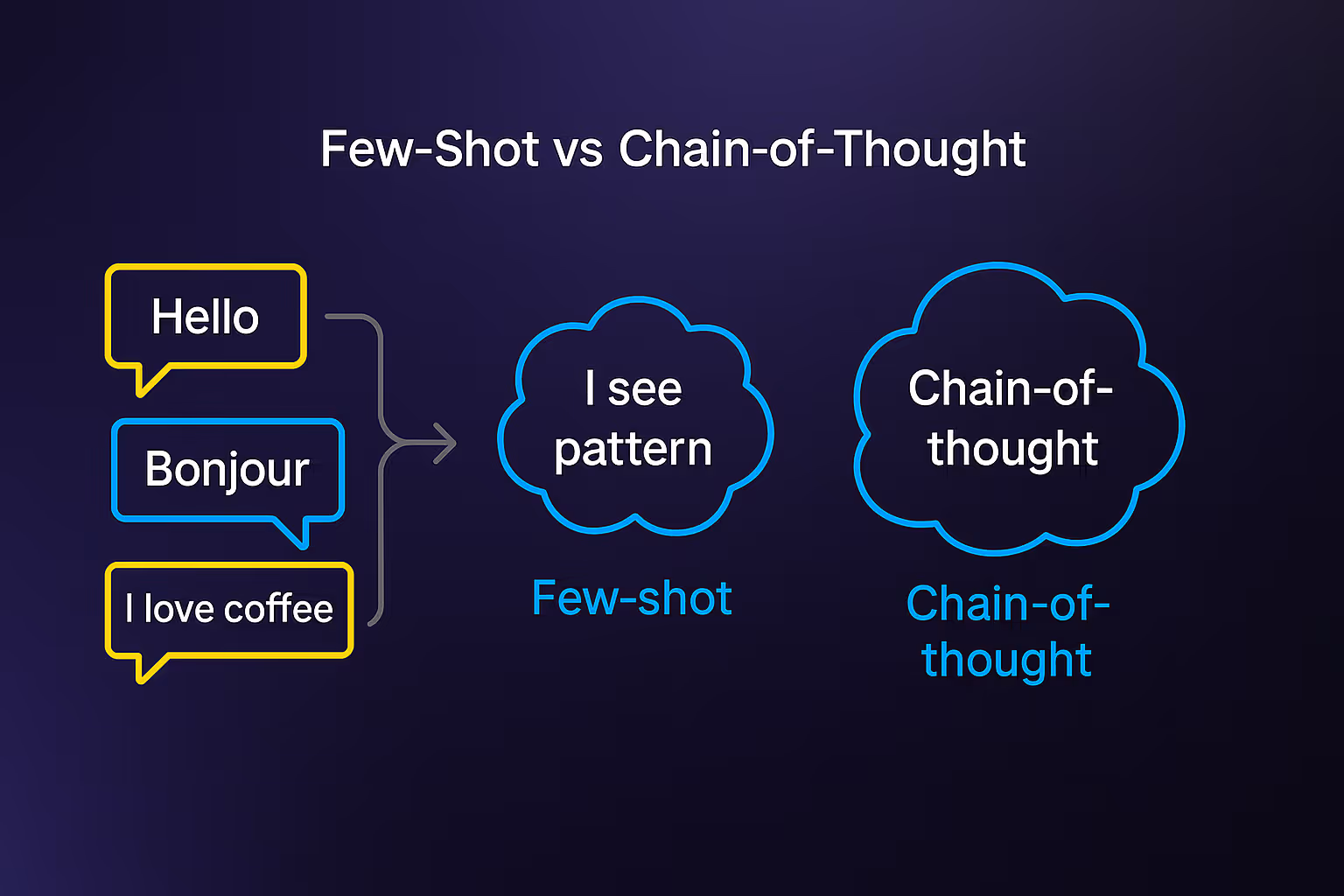 Few-Shot vs Chain-of-Thought

Hello

Bonjour

I love coffee

I see pattern

Few-shot

Chain-of-thought

Chain-of-thought